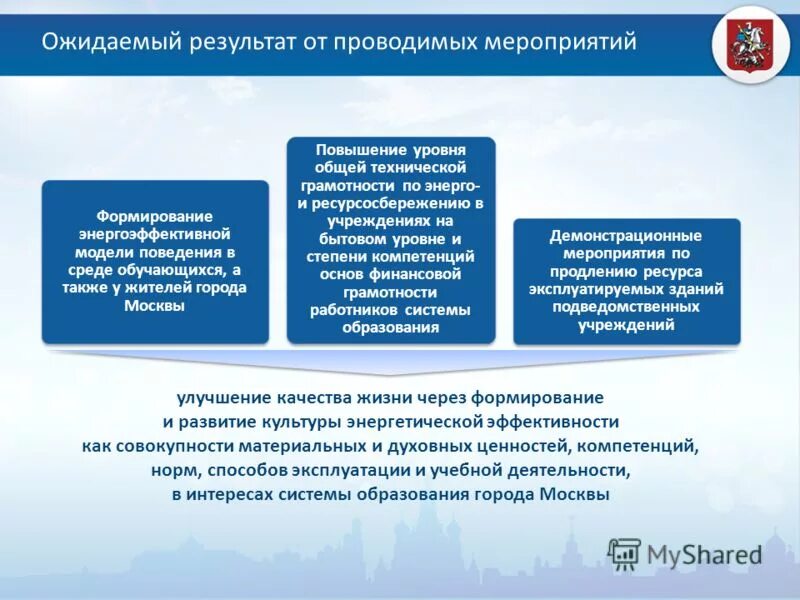 Ожидаемый результат от проводимых мероприятий

Формирование энергоэффективной модели поведения в среде обучающихся, а также у жителей города Москвы

Повышение уровня общей технической грамотности по энерго- и ресурсосбережению в учреждениях на бытовом уровне и степени компетенций основ финансовой грамотности работников системы образования

Демонстрационные мероприятия по продлению ресурса эксплуатируемых зданий подведомственных учреждений

улучшение качества жизни через формирование и развитие культуры энергетической эффективности как совокупности материальных и духовных ценностей, компетенций, норм, способов эксплуатации и учебной деятельности, в интересах системы образования города Москвы

MyShared